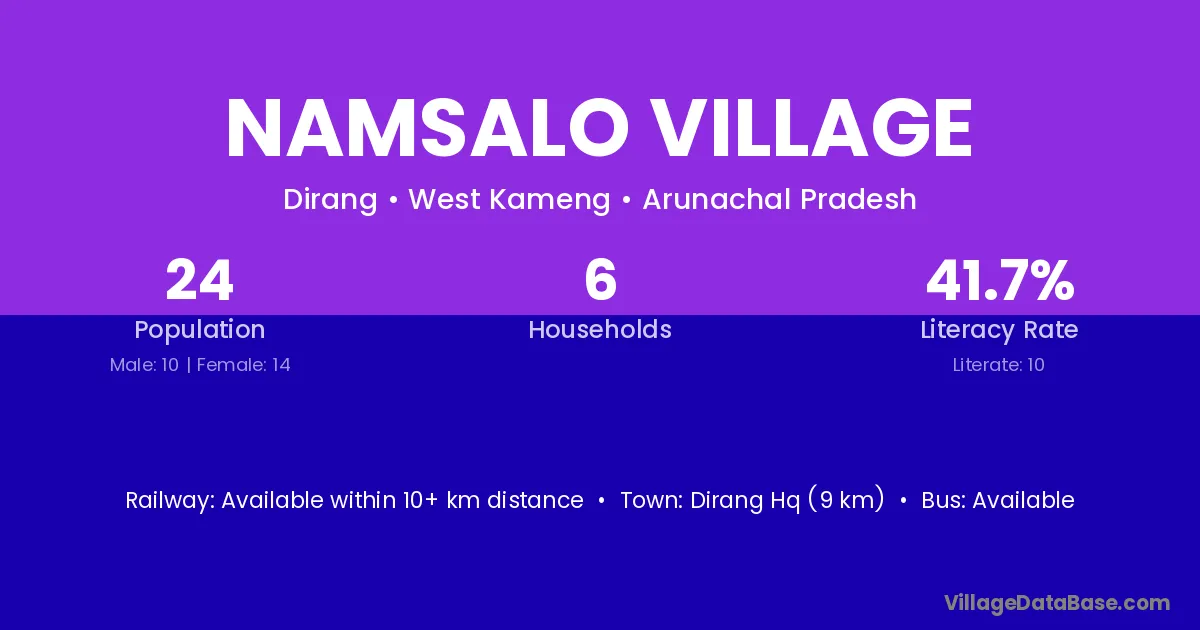 NAMSALO VILLAGE

Dirang • West Kameng • Arunachal Pradesh

24
Population
Male: 10 | Female: 14

6
Households

41.7%
Literacy Rate
Literate: 10

Railway: Available within 10+ km distance • Town: Dirang Hq (9 km) • Bus: Available

VillageDataBase.com